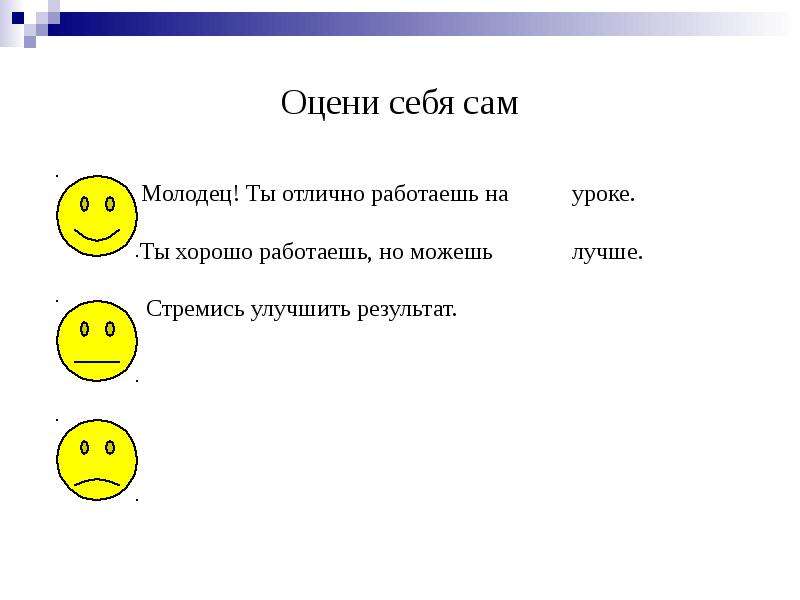 Оцени себя сам

Молодец! Ты отлично работаешь на уроке.

Ты хорошо работаешь, но можешь лучше.

Стремись улучшить результат.